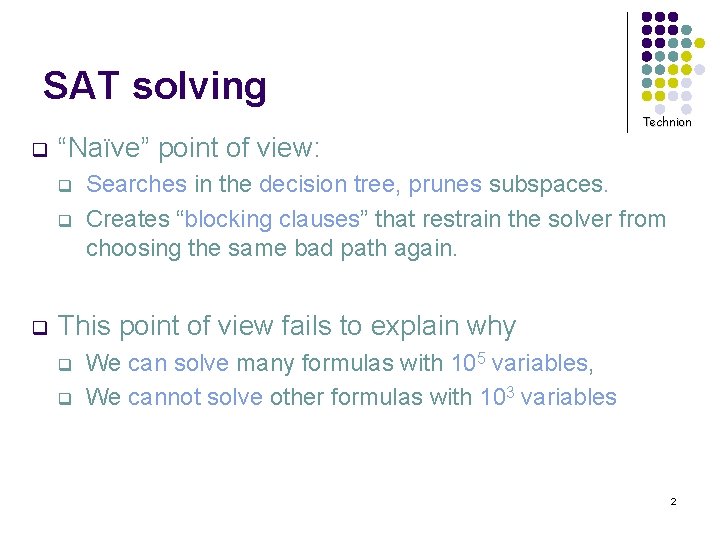 SAT solving

Technion

“Naïve” point of view:

Searches in the decision tree, prunes subspaces.

Creates “blocking clauses” that restrain the solver from choosing the same bad path again.

This point of view fails to explain why

We can solve many formulas with $10^5$ variables,

We cannot solve other formulas with $10^3$ variables

2